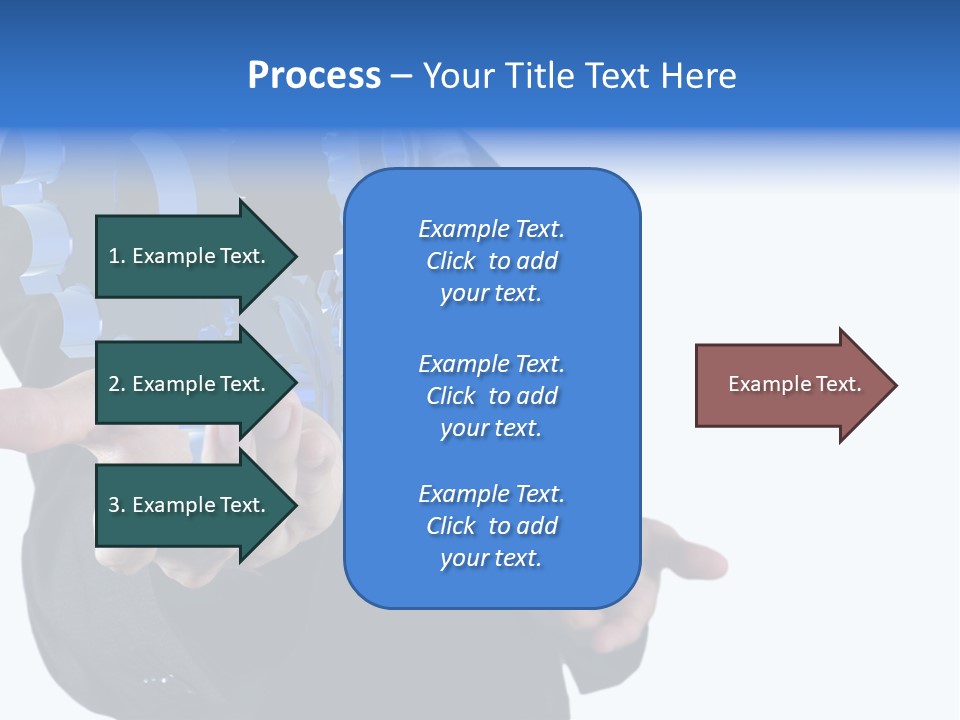 Process – Your Title Text Here

1. Example Text.

2. Example Text.

3. Example Text.

Example Text. Click to add your text.

Example Text. Click to add your text.

Example Text. Click to add your text.

Example Text.